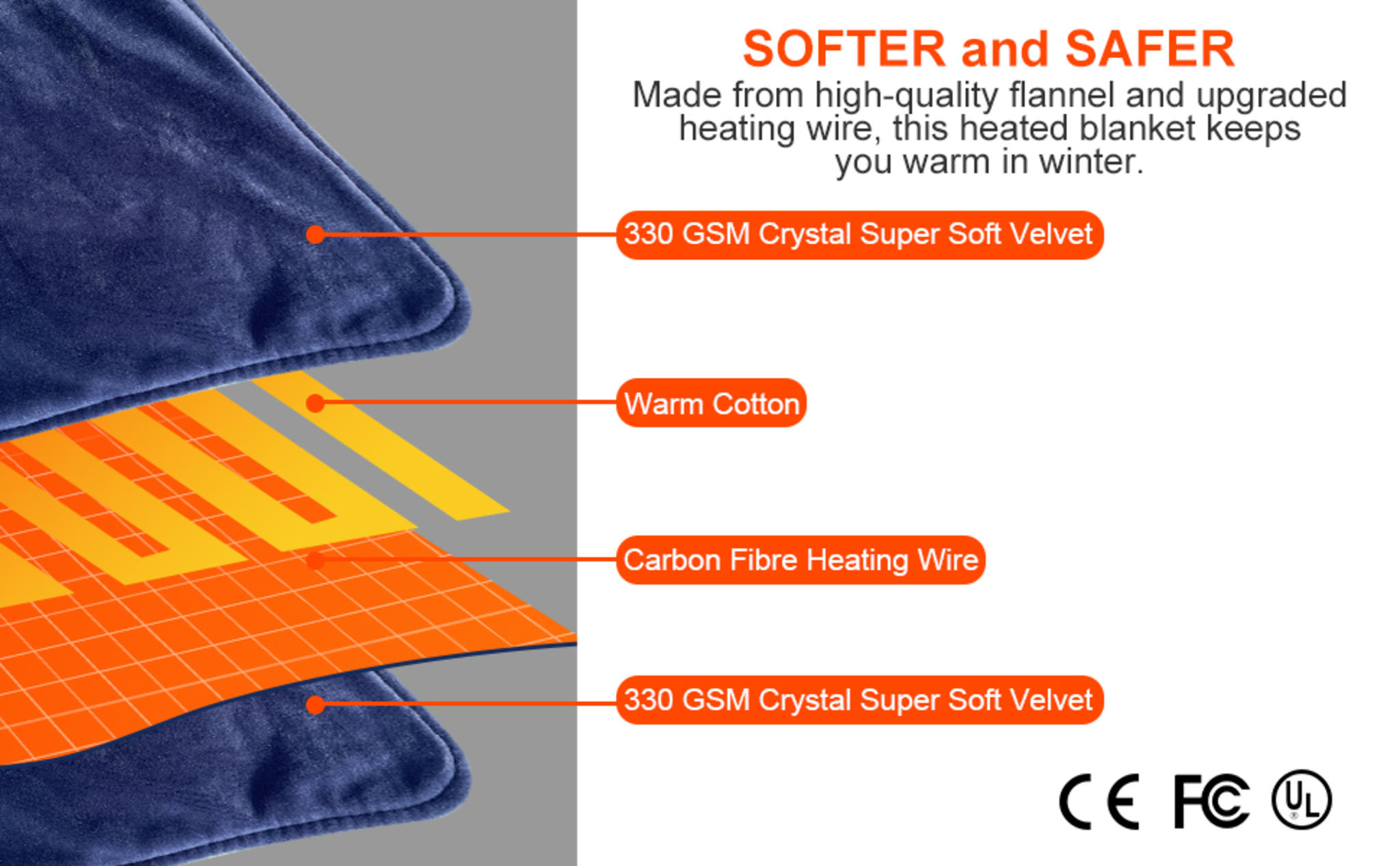 SOFTER and SAFER

Made from high-quality flannel and upgraded heating wire, this heated blanket keeps you warm in winter.

330 GSM Crystal Super Soft Velvet

Warm Cotton

Carbon Fibre Heating Wire

330 GSM Crystal Super Soft Velvet

CE FC UL